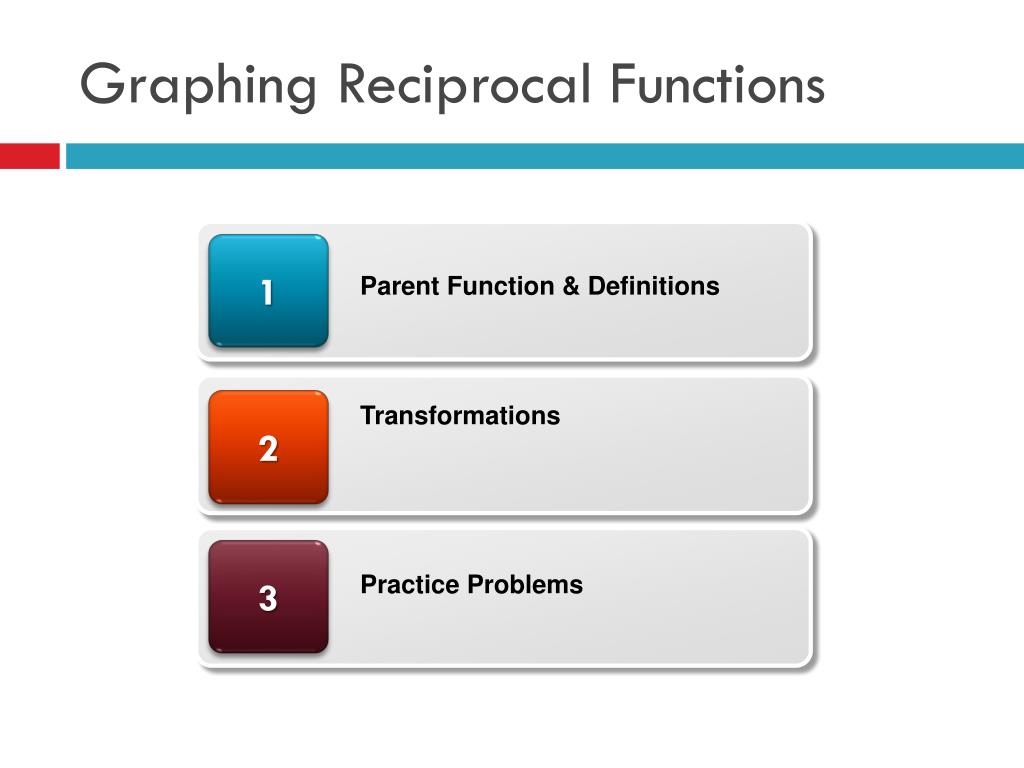 Graphing Reciprocal Functions

1

Parent Function & Definitions

2

Transformations

3

Practice Problems